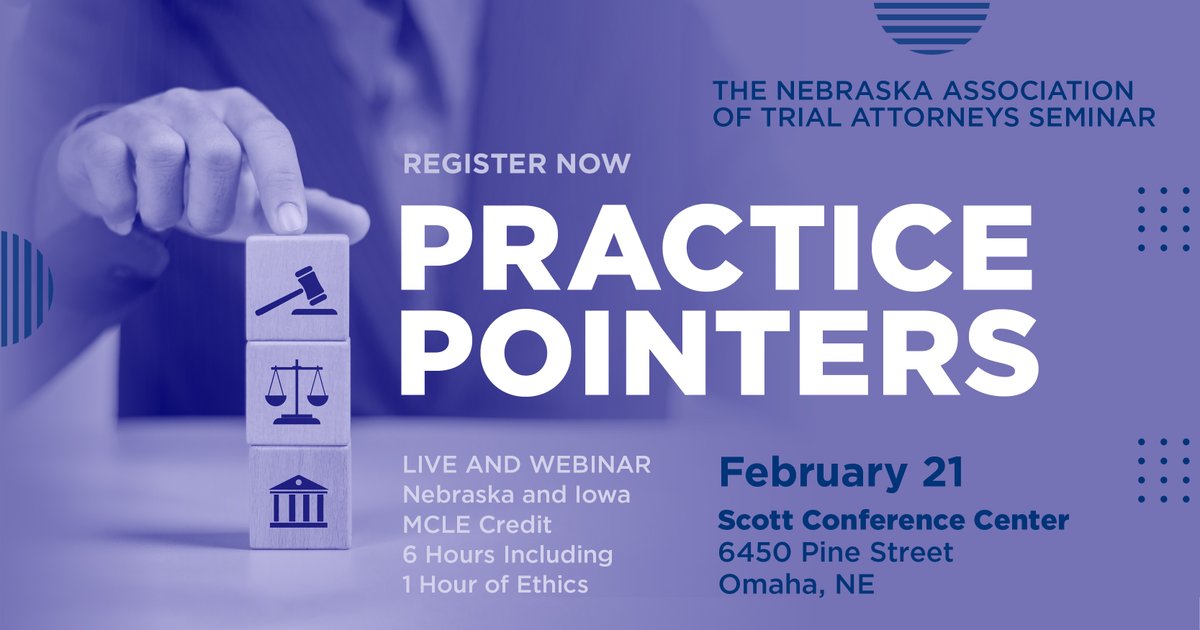 THE NEBRASKA ASSOCIATION OF TRIAL ATTORNEYS SEMINAR

REGISTER NOW

PRACTICE POINTERS

LIVE AND WEBINAR
Nebraska and Iowa MCLE Credit
6 Hours Including 1 Hour of Ethics

February 21
Scott Conference Center
6450 Pine Street
Omaha, NE